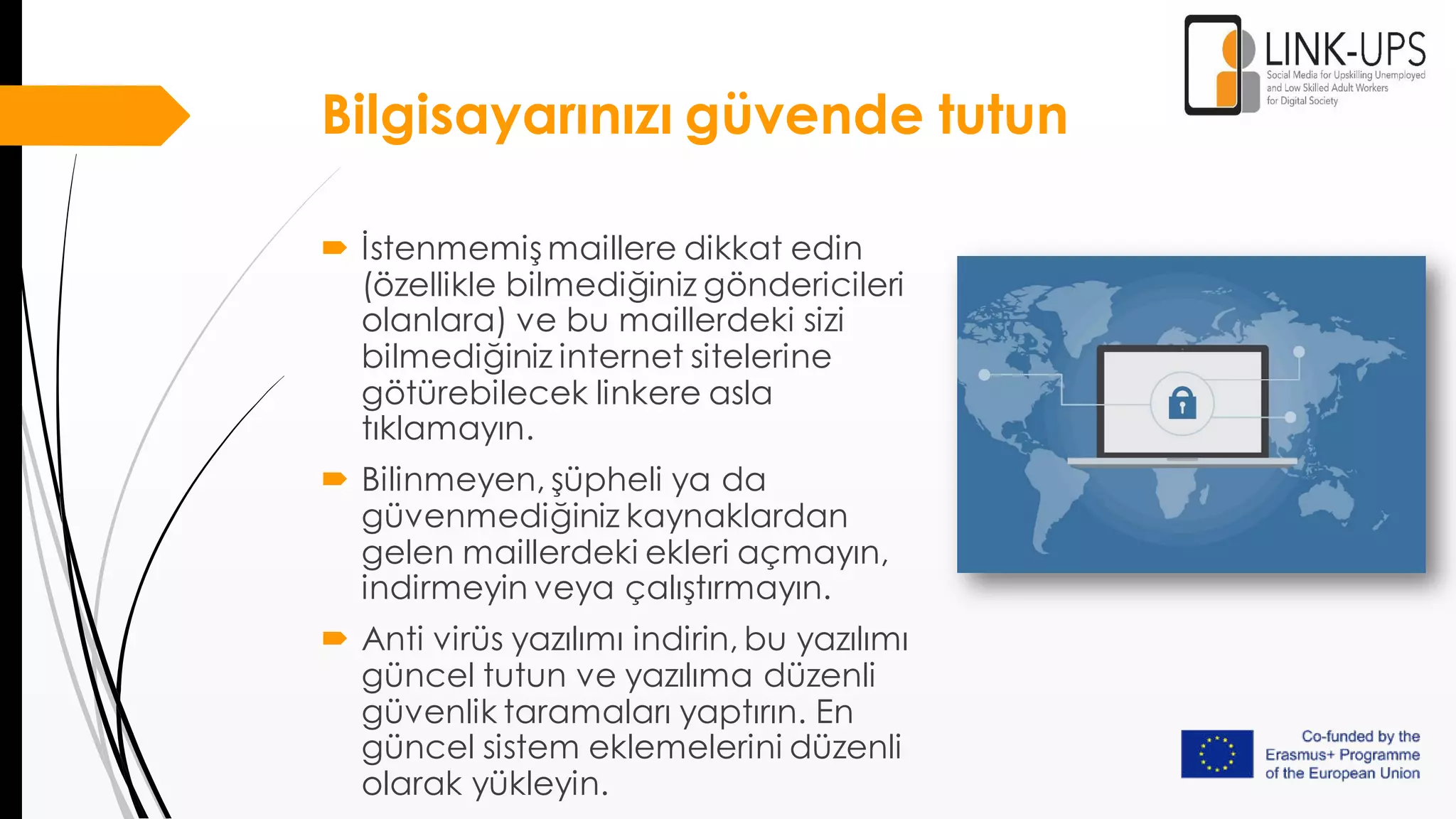 LINK-UPS
Social Media for Upskilling Unemployed and Low Skilled Adult Workers for Digital Society

Bilgisayarınızı güvende tutun

İstenmemiş maillere dikkat edin (özellikle bilmediğiniz göndericileri olanlara) ve bu maillerdeki sizi bilmediğiniz internet sitelerine götürebilecek linkere asla tıklamayın.

Bilinmeyen, şüpheli ya da güvenmediğiniz kaynaklardan gelen maillerdeki ekleri açmayın, indirmeyin veya çalıştırmayın.

Anti virüs yazılımı indirin, bu yazılımı güncel tutun ve yazılıma düzenli güvenlik taramaları yaptırın. En güncel sistem eklemelerini düzenli olarak yükleyin.

Co-funded by the Erasmus+ Programme of the European Union